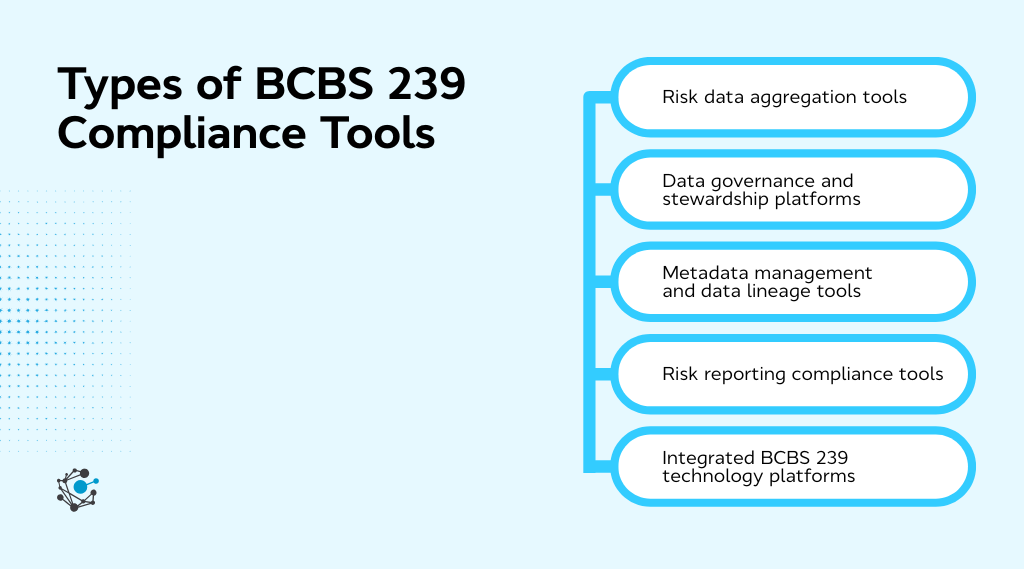 Types of BCBS 239 Compliance Tools

Risk data aggregation tools

Data governance and stewardship platforms

Metadata management and data lineage tools

Risk reporting compliance tools

Integrated BCBS 239 technology platforms